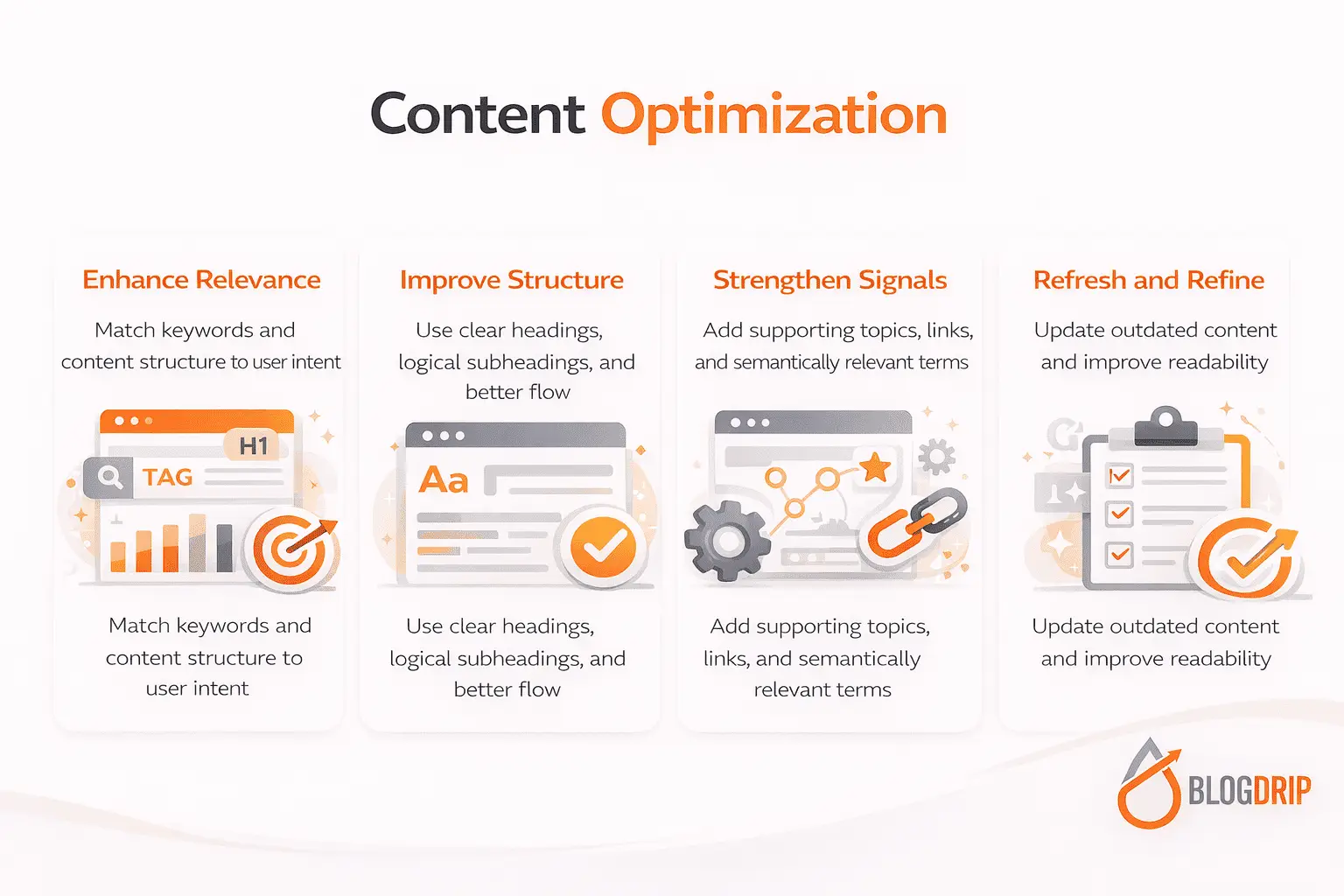 Content Optimization

Enhance Relevance

Match keywords and content structure to user intent

H1

TAG

Match keywords and content structure to user intent

Improve Structure

Use clear headings, logical subheadings, and better flow

Aa

Use clear headings, logical subheadings, and better flow

Strengthen Signals

Add supporting topics, links, and semantically relevant terms

Add supporting topics, links, and semantically relevant terms

Refresh and Refine

Update outdated content and improve readability

Update outdated content and improve readability

BLOGDRIP